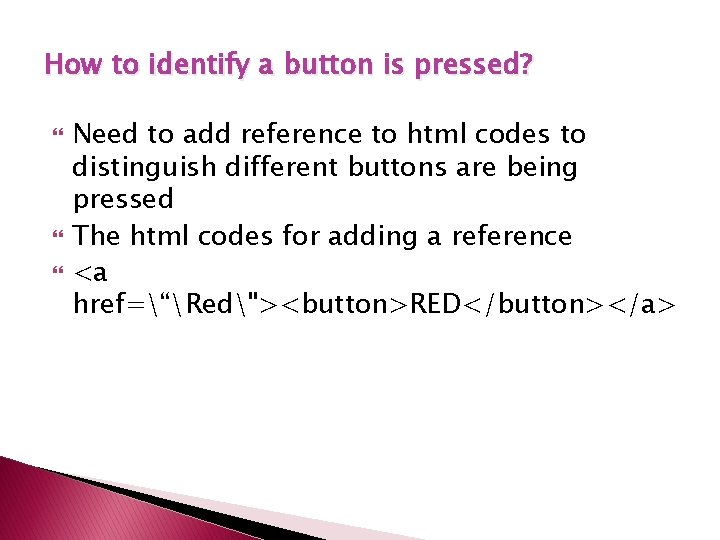 How to identify a button is pressed?

Need to add reference to html codes to distinguish different buttons are being pressed

The html codes for adding a reference

<a href=\“\Red\"><button>RED</button></a>